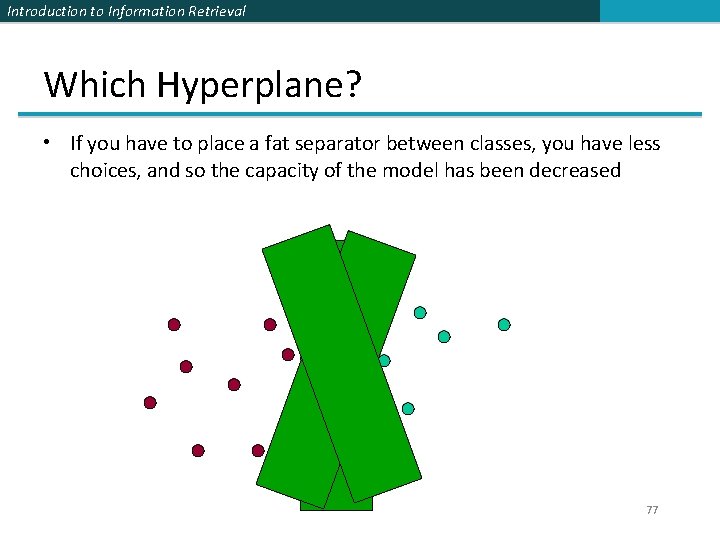 Introduction to Information Retrieval

Which Hyperplane?

• If you have to place a fat separator between classes, you have less choices, and so the capacity of the model has been decreased

77